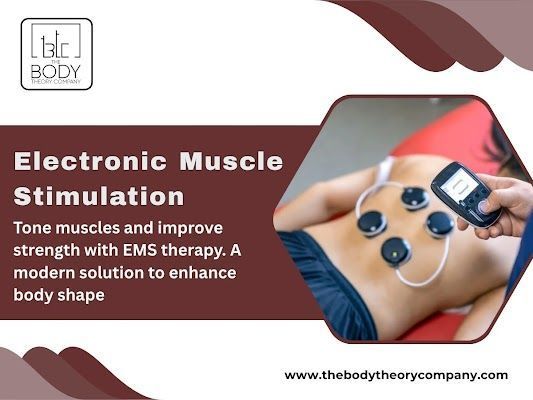 btc
THE
BODY
THEORY COMPANY

Electronic Muscle Stimulation

Tone muscles and improve strength with EMS therapy. A modern solution to enhance body shape

www.thebodytheorycompany.com